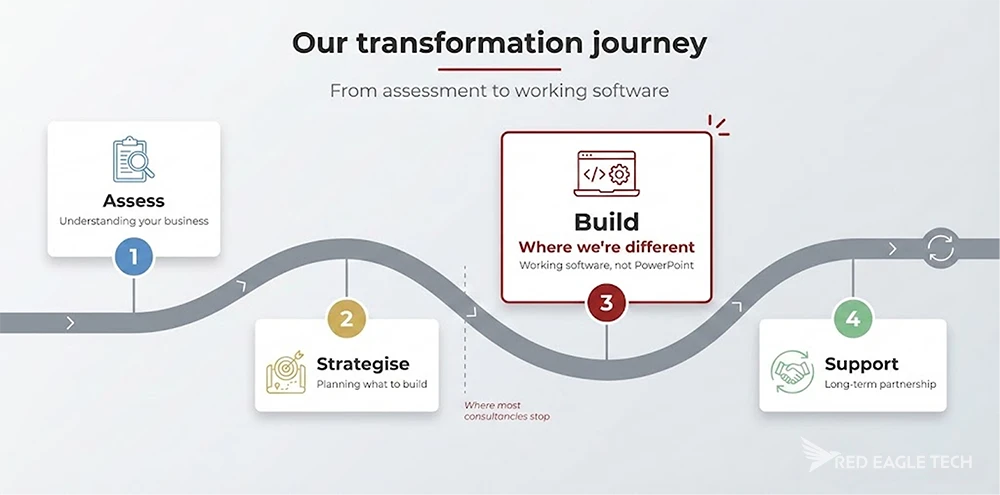 Our transformation journey

From assessment to working software

Assess
Understanding your business

1

2

Strategise
Planning what to build

Where most consultancies stop

Build
Where we're different
Working software, not PowerPoint

3

4

Support
Long-term partnership

RED EAGLE TECH